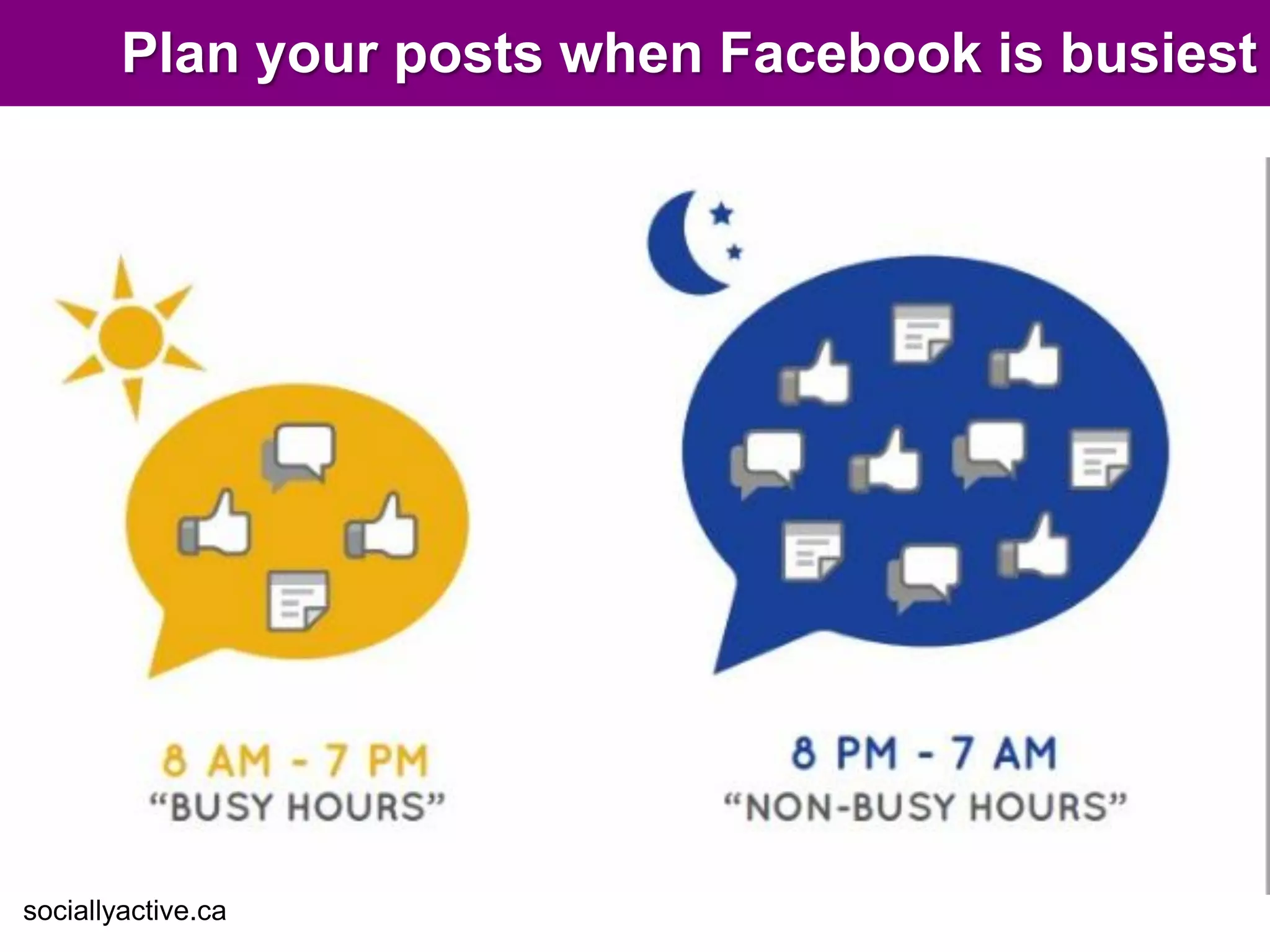 Plan your posts when Facebook is busiest

8 AM - 7 PM
“BUSY HOURS”

8 PM - 7 AM
“NON-BUSY HOURS”

sociallyactive.ca